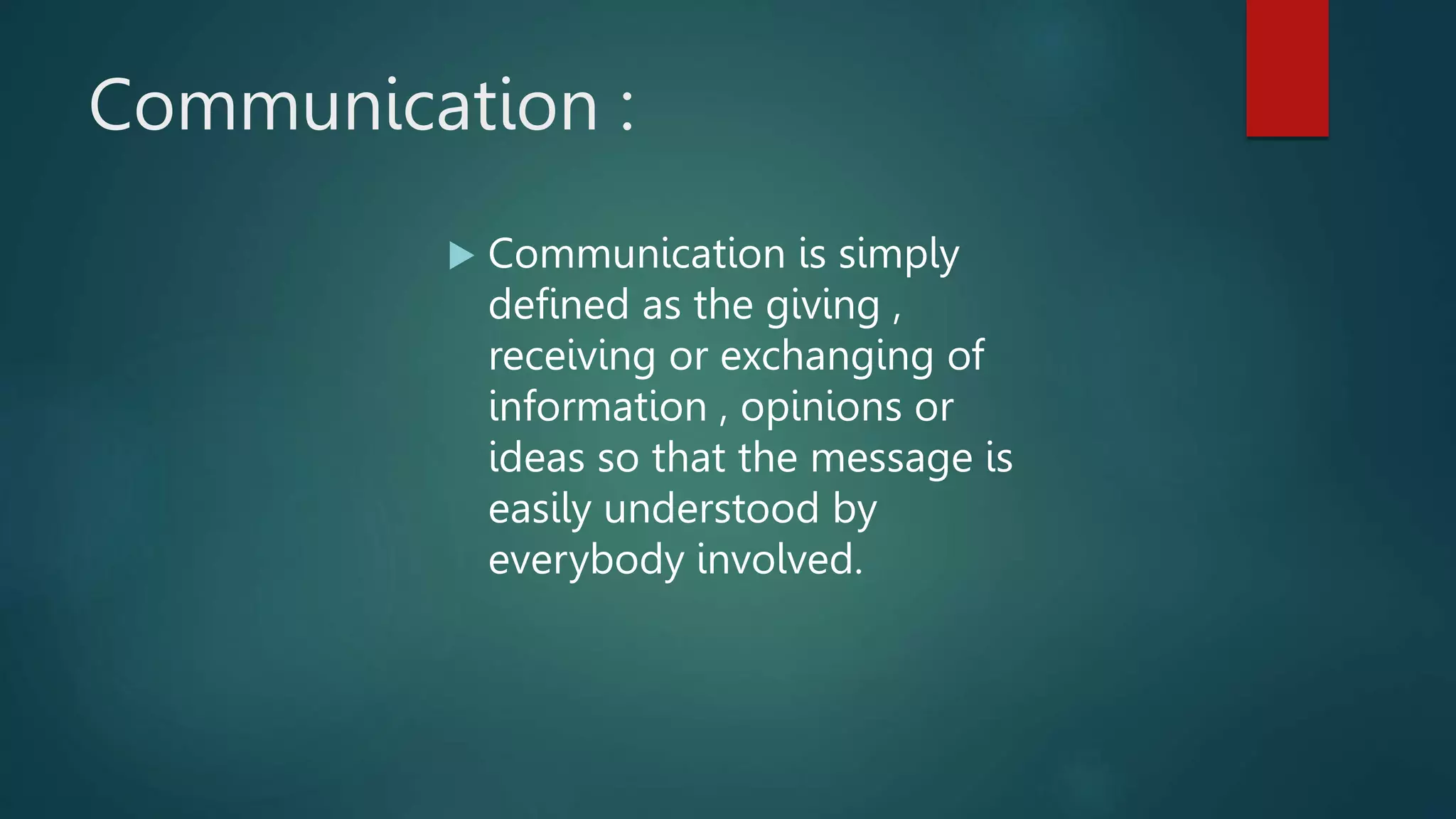 Communication :

Communication is simply defined as the giving , receiving or exchanging of information , opinions or ideas so that the message is easily understood by everybody involved.